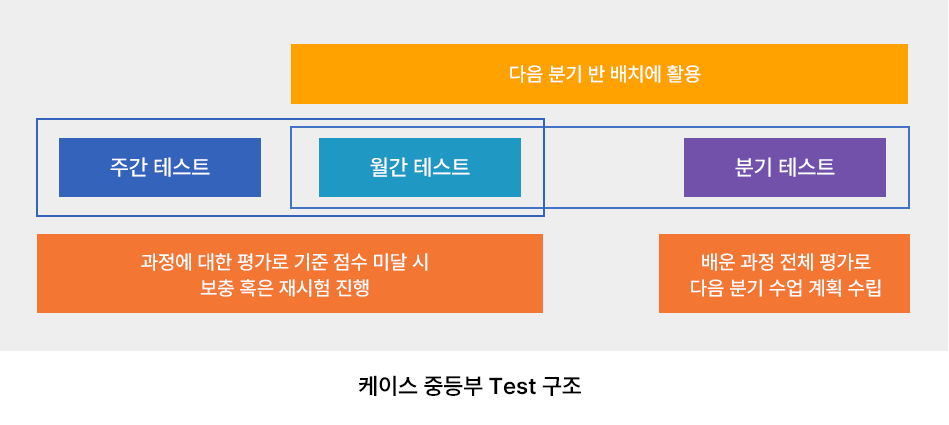 다음 분기 반 배치에 활용

주간 테스트

월간 테스트

분기 테스트

과정에 대한 평가로 기준 점수 미달 시 보충 혹은 재시험 진행

배운 과정 전체 평가로 다음 분기 수업 계획 수립

케이스 중등부 Test 구조